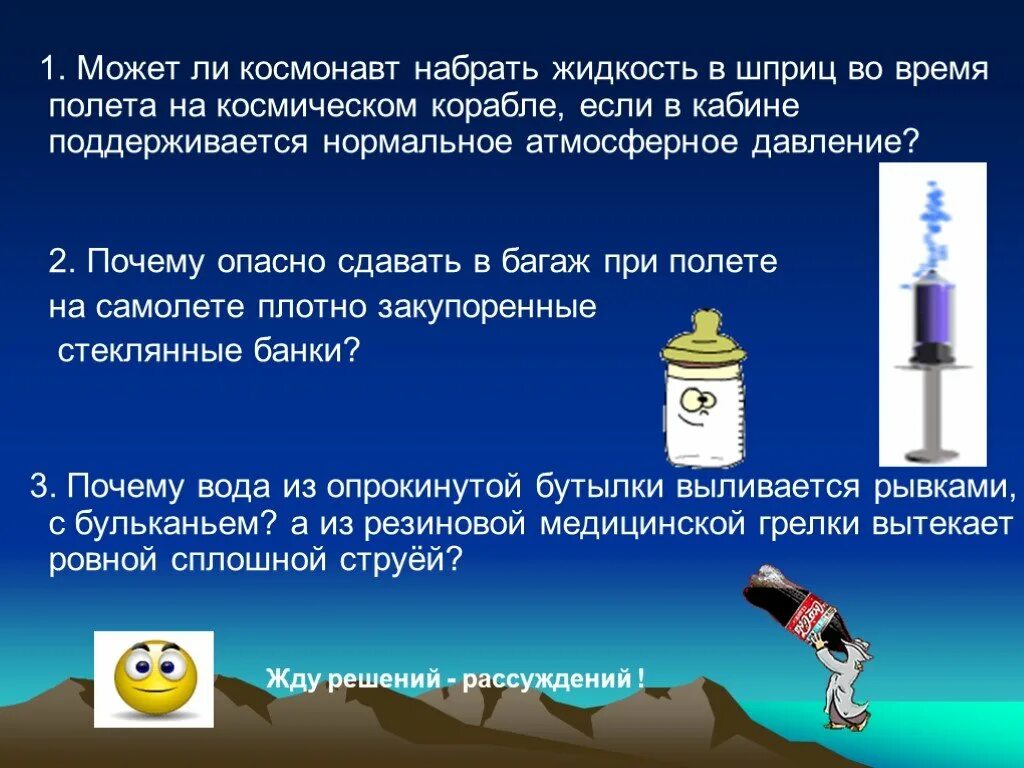 1. Может ли космонавт набрать жидкость в шприц во время полета на космическом корабле, если в кабине поддерживается нормальное атмосферное давление?

2. Почему опасно сдавать в багаж при полете на самолете плотно закупоренные стеклянные банки?

3. Почему вода из опрокинутой бутылки выливается рывками, с бульканьем? а из резиновой медицинской грелки вытекает ровной сплошной струёй?

Жду решений - рассуждений !